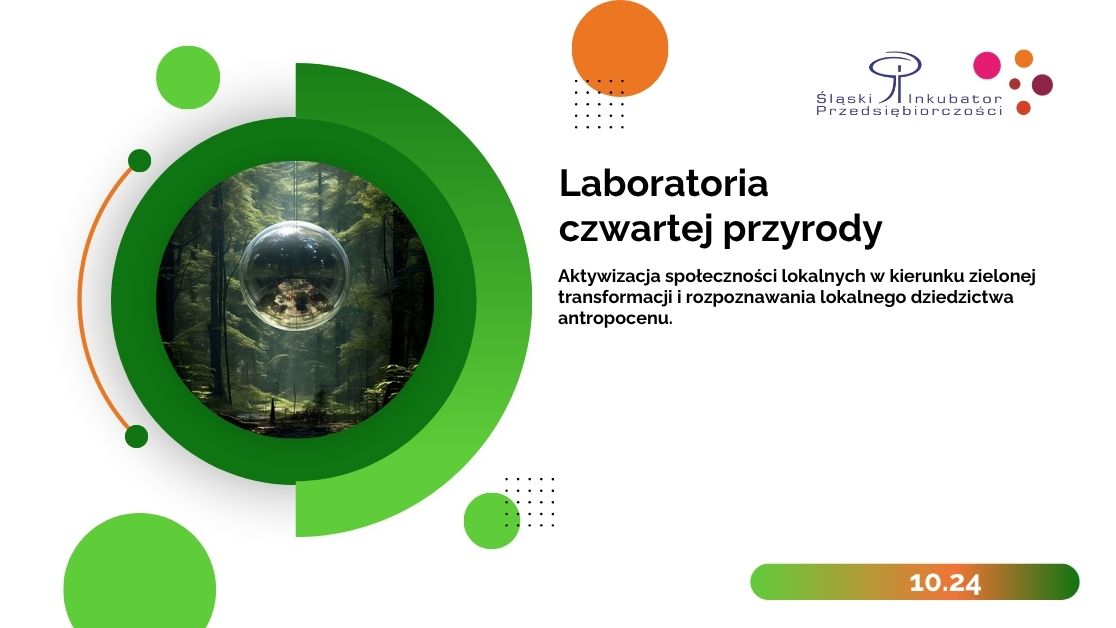 Śląski Inkubator Przedsiębiorczości

Laboratoria czwartej przyrody

Aktywizacja społeczności lokalnych w kierunku zielonej transformacji i rozpoznawania lokalnego dziedzictwa antropocenu.

10.24